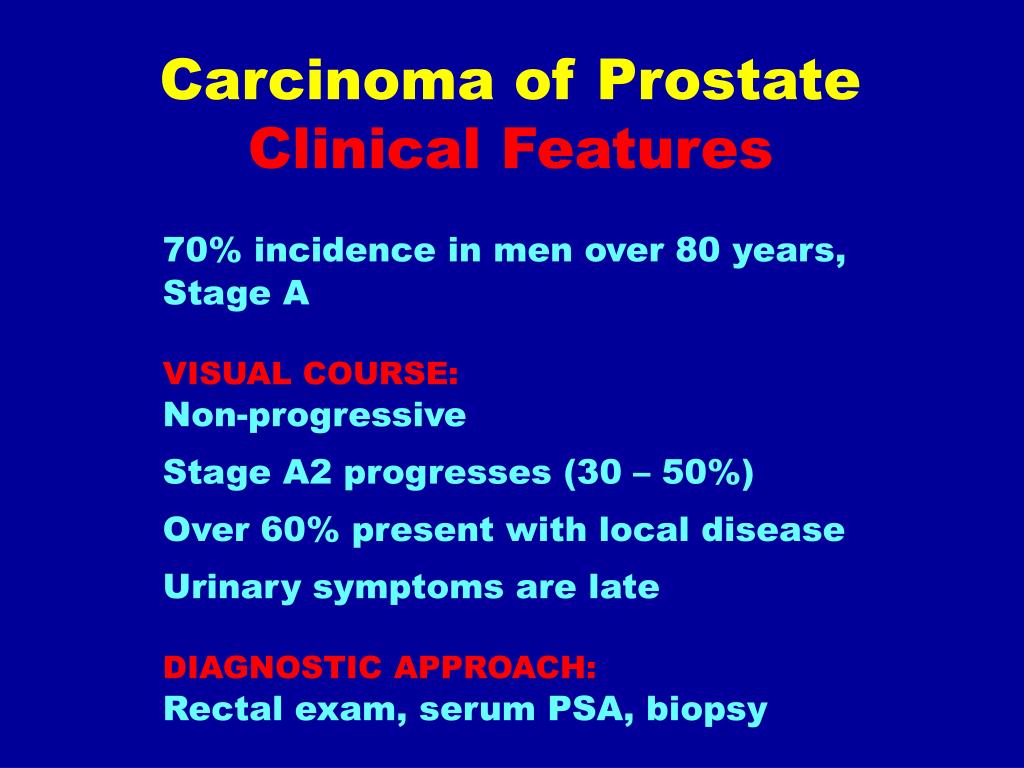 Carcinoma of Prostate
Clinical Features

70% incidence in men over 80 years, Stage A

VISUAL COURSE:
Non-progressive

Stage A2 progresses (30 – 50%)

Over 60% present with local disease

Urinary symptoms are late

DIAGNOSTIC APPROACH:
Rectal exam, serum PSA, biopsy